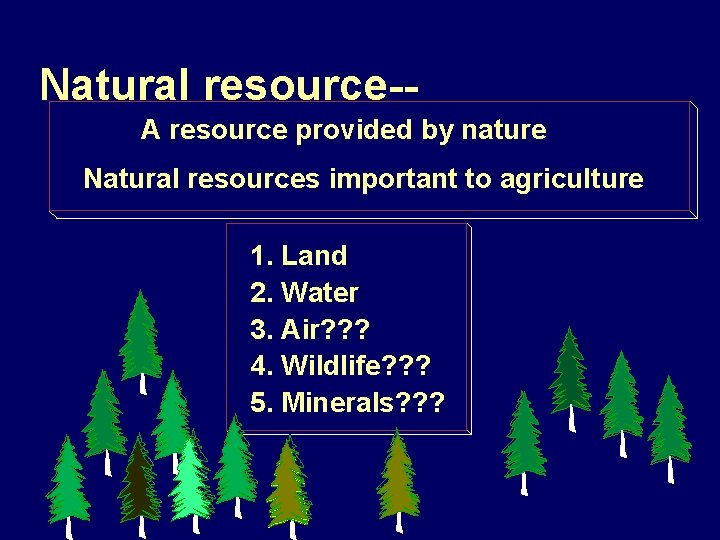 Natural resource--

A resource provided by nature

Natural resources important to agriculture

1. Land
2. Water
3. Air???
4. Wildlife???
5. Minerals???